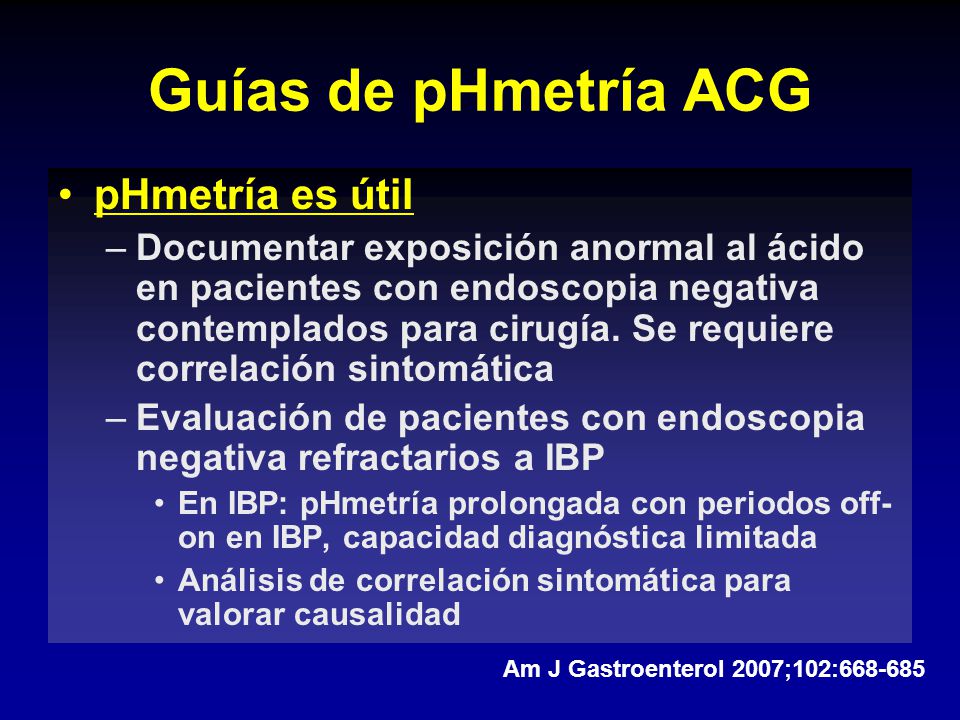 Guías de pHmetría ACG

• pHmetría es útil
– Documentar exposición anormal al ácido en pacientes con endoscopia negativa contemplados para cirugía. Se requiere correlación sintomática
– Evaluación de pacientes con endoscopia negativa refractarios a IBP
• En IBP: pHmetría prolongada con periodos off-on en IBP, capacidad diagnóstica limitada
• Análisis de correlación sintomática para valorar causalidad

Am J Gastroenterol 2007;102:668-685